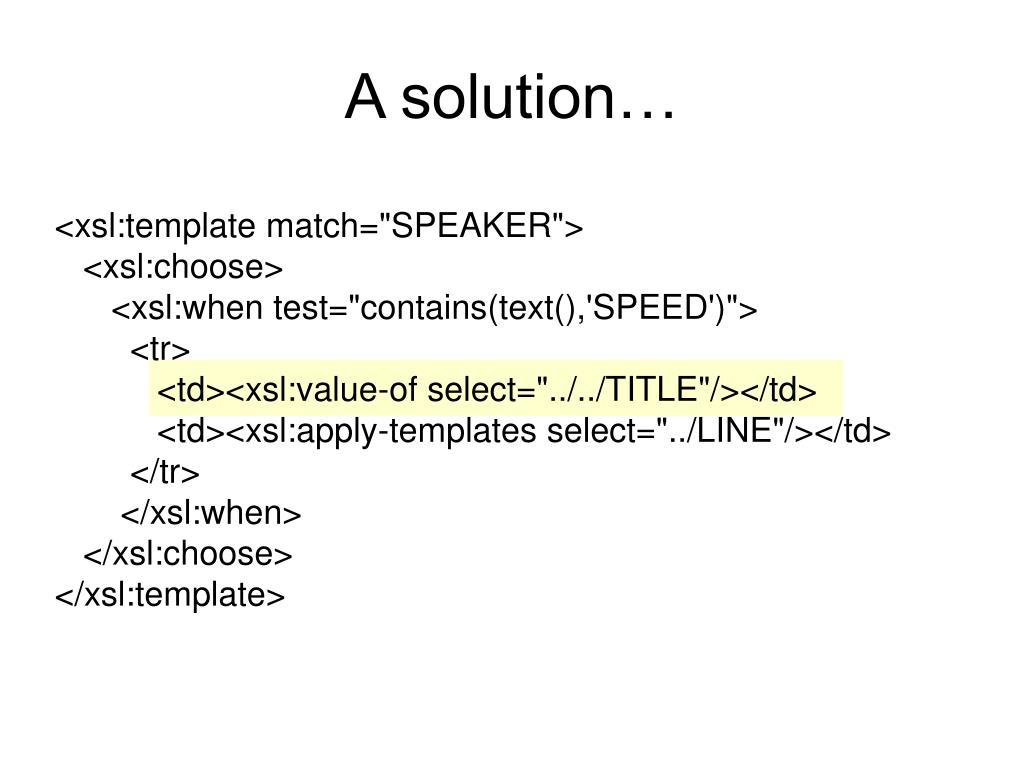 A solution…

<xsl:template match="SPEAKER">
<xsl:choose>
<xsl:when test="contains(text(),'SPEED')">
<tr>
<td><xsl:value-of select="../../TITLE"/></td>
<td><xsl:apply-templates select="../LINE"/></td>
</tr>
</xsl:when>
</xsl:choose>
</xsl:template>